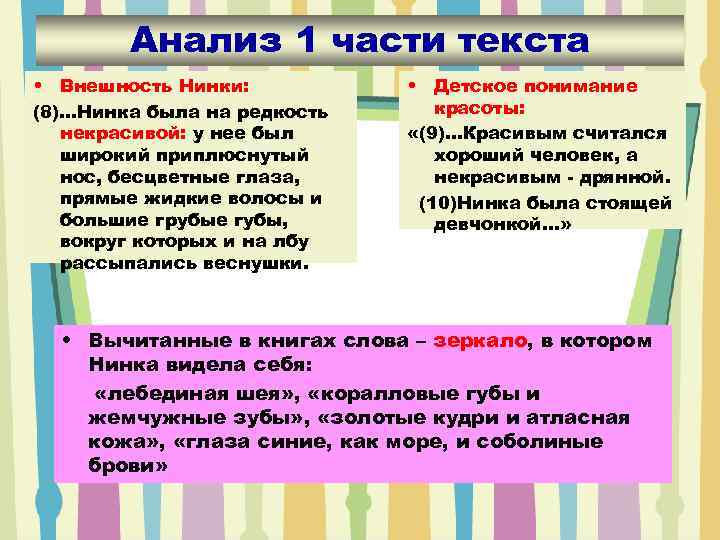 Анализ 1 части текста

• Внешность Нинки:
(8)...Нинка была на редкость некрасивой: у нее был широкий приплюснутый нос, бесцветные глаза, прямые жидкие волосы и большие грубые губы, вокруг которых и на лбу рассыпались веснушки.

• Детское понимание красоты:
«(9)...Красивым считался хороший человек, а некрасивым - дрянной. (10)Нинка была стоящей девчонкой...»

• Вычитанные в книгах слова – зеркало, в котором Нинка видела себя:
«лебединая шея», «коралловые губы и жемчужные зубы», «золотые кудри и атласная кожа», «глаза синие, как море, и соболиные брови»